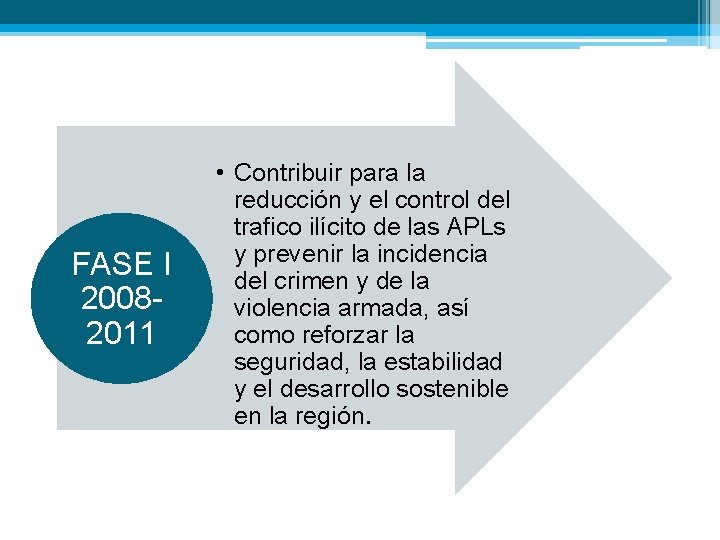 FASE I 2008-2011

• Contribuir para la reducción y el control del trafico ilícito de las APLs y prevenir la incidencia del crimen y de la violencia armada, así como reforzar la seguridad, la estabilidad y el desarrollo sostenible en la región.